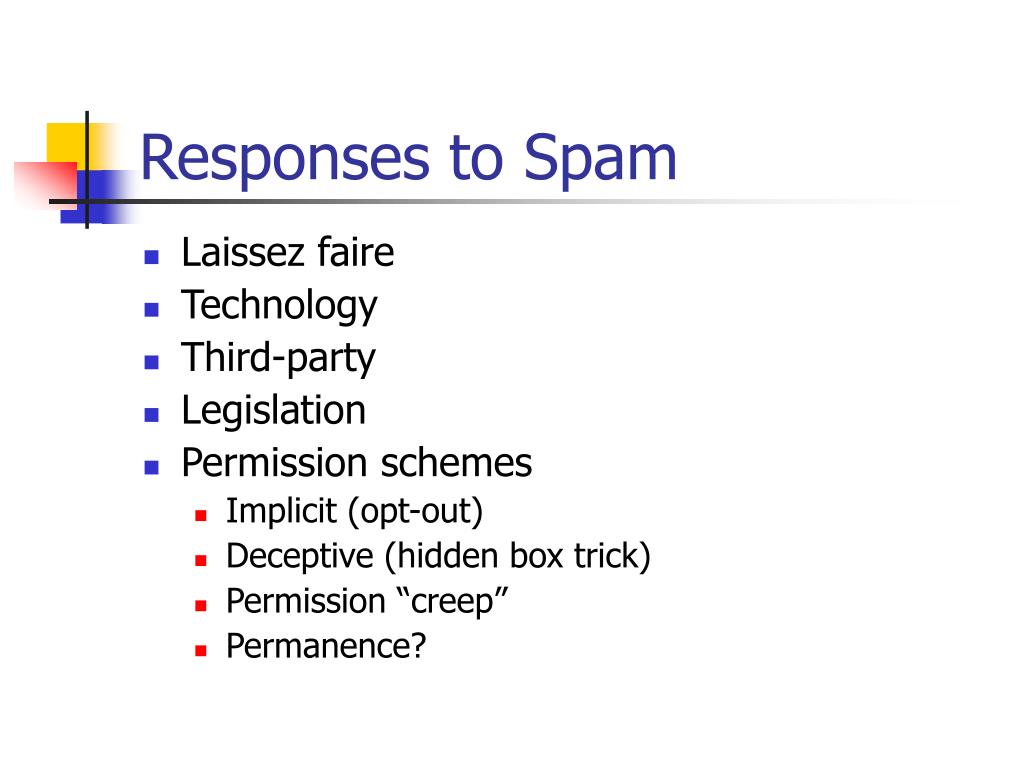 Responses to Spam

- Laissez faire
- Technology
- Third-party
- Legislation
- Permission schemes
  - Implicit (opt-out)
  - Deceptive (hidden box trick)
  - Permission “creep”
  - Permanence?